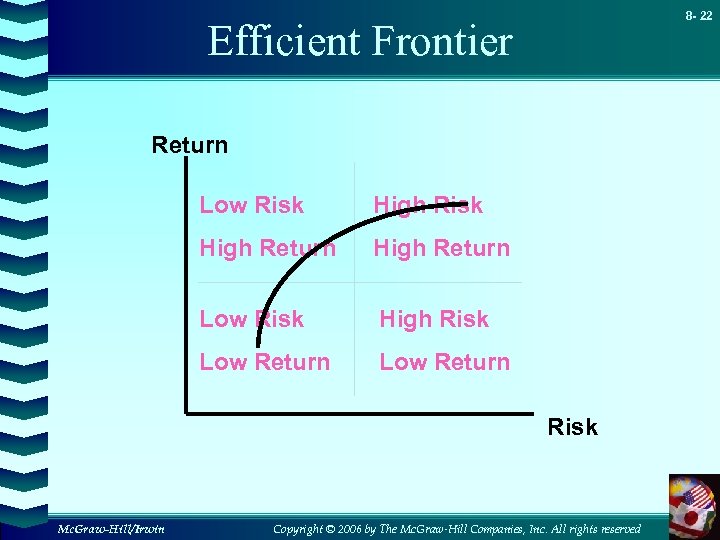 8- 22

Efficient Frontier

Return

Low Risk
High Return

High Risk
High Return

Low Risk
Low Return

High Risk
Low Return

Risk

McGraw-Hill/Irwin

Copyright © 2006 by The McGraw-Hill Companies, Inc. All rights reserved